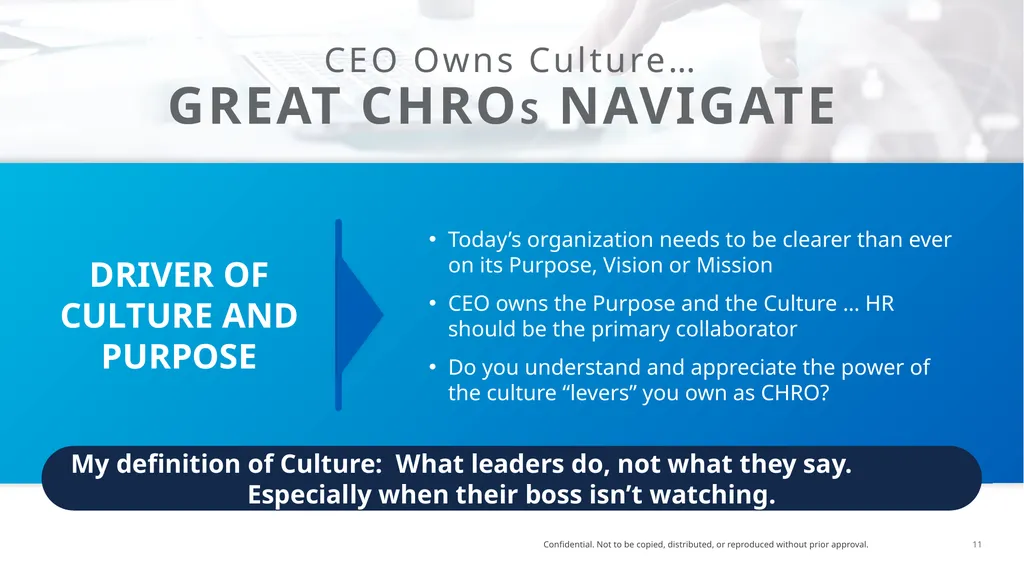 CEO Owns Culture…
GREAT CHROs NAVIGATE

DRIVER OF CULTURE AND PURPOSE

• Today’s organization needs to be clearer than ever on its Purpose, Vision or Mission

• CEO owns the Purpose and the Culture … HR should be the primary collaborator

• Do you understand and appreciate the power of the culture “levers” you own as CHRO?

My definition of Culture: What leaders do, not what they say. Especially when their boss isn’t watching.

Confidential. Not to be copied, distributed, or reproduced without prior approval.

11